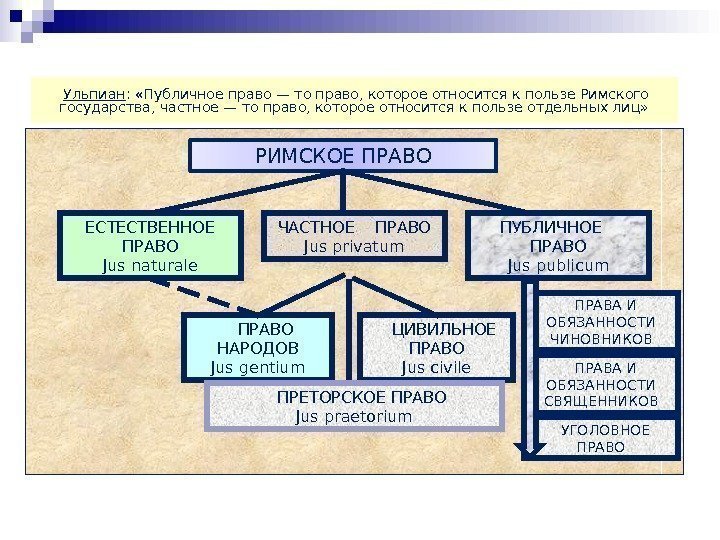 Ульпиан: «Публичное право — то право, которое относится к пользе Римского государства, частное — то право, которое относится к пользе отдельных лиц»

РИМСКОЕ ПРАВО

ЕСТЕСТВЕННОЕ ПРАВО
Jus naturale

ЧАСТНОЕ ПРАВО
Jus privatum

ПУБЛИЧНОЕ ПРАВО
Jus publicum

ПРАВО НАРОДОВ
Jus gentium

ЦИВИЛЬНОЕ ПРАВО
Jus civile

ПРЕТОРСКОЕ ПРАВО
Jus praetorium

ПРАВА И ОБЯЗАННОСТИ ЧИНОВНИКОВ

ПРАВА И ОБЯЗАННОСТИ СВЯЩЕННИКОВ

УГОЛОВНОЕ ПРАВО